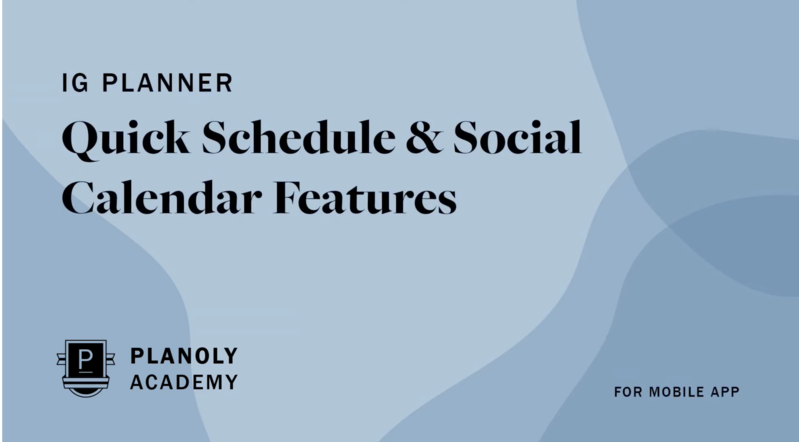 IG PLANNER

Quick Schedule & Social Calendar Features

P

PLANOLY ACADEMY

FOR MOBILE APP